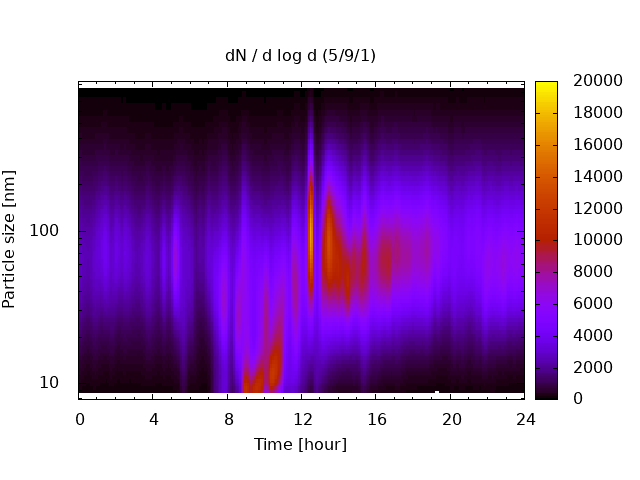 dN / d log d (5/9/1)

Particle size [nm]

100

10

0 4 8 12 16 20 24

Time [hour]

20000
18000
16000
14000
12000
10000
8000
6000
4000
2000
0